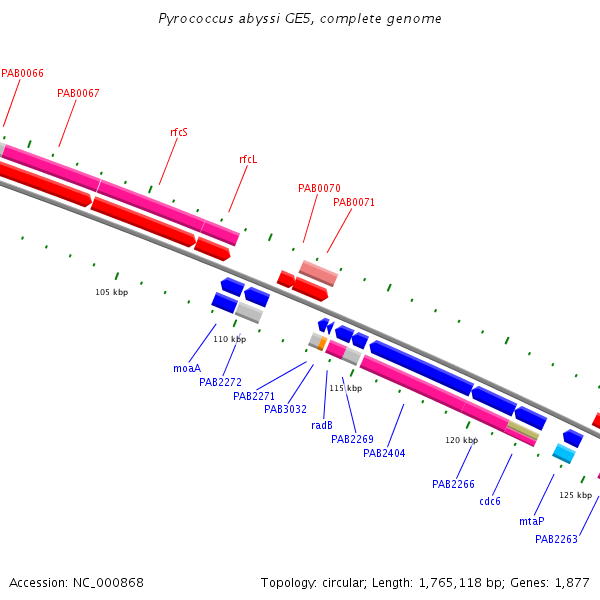 Pyrococcus abyssi GE5, complete genome

PAB0066

PAB0067

rfcS

rfcL

PAB0070

PAB0071

105 kbp

110 kbp

115 kbp

120 kbp

125 kbp

moaA

PAB2272

PAB2271

PAB3032

radB

PAB2269

PAB2404

PAB2266

cdc6

mtaP

PAB2263

Accession: NC_000868

Topology: circular; Length: 1,765,118 bp; Genes: 1,877